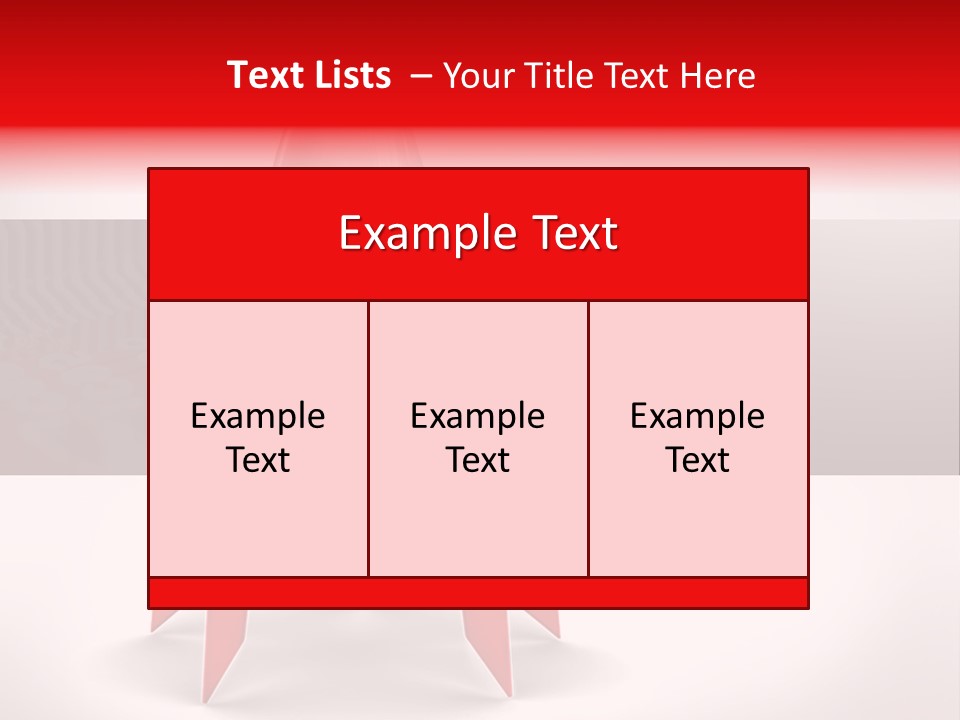 Text Lists – Your Title Text Here

Example Text

Example Text

Example Text

Example Text